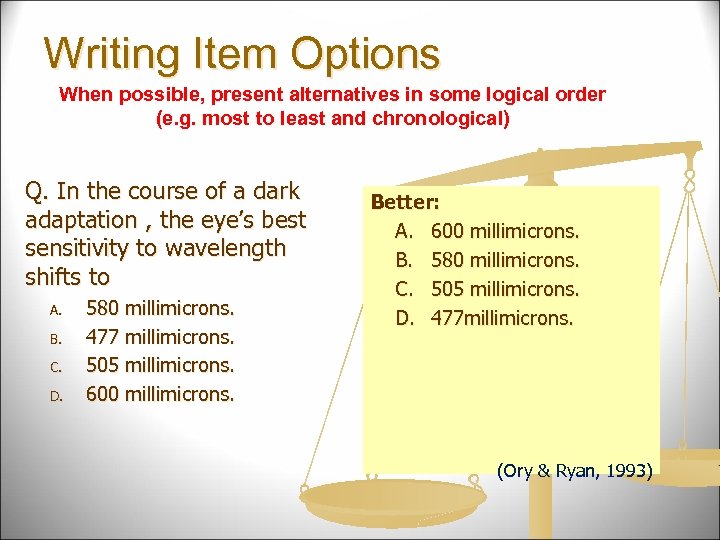 Writing Item Options

When possible, present alternatives in some logical order (e.g. most to least and chronological)

Q. In the course of a dark adaptation , the eye's best sensitivity to wavelength shifts to

A. 580 millimicrons.
B. 477 millimicrons.
C. 505 millimicrons.
D. 600 millimicrons.

Better:
A. 600 millimicrons.
B. 580 millimicrons.
C. 505 millimicrons.
D. 477millimicrons.

(Ory & Ryan, 1993)